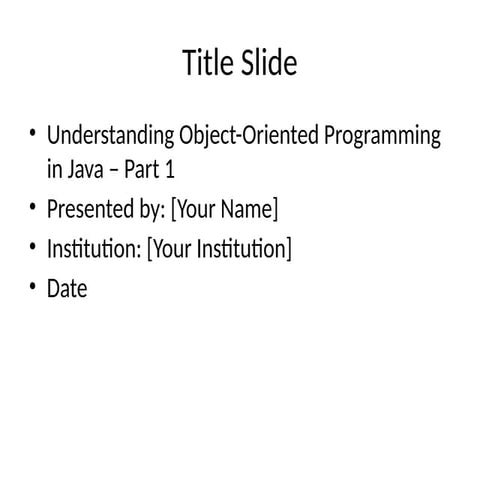 Title Slide

• Understanding Object-Oriented Programming in Java – Part 1
• Presented by: [Your Name]
• Institution: [Your Institution]
• Date